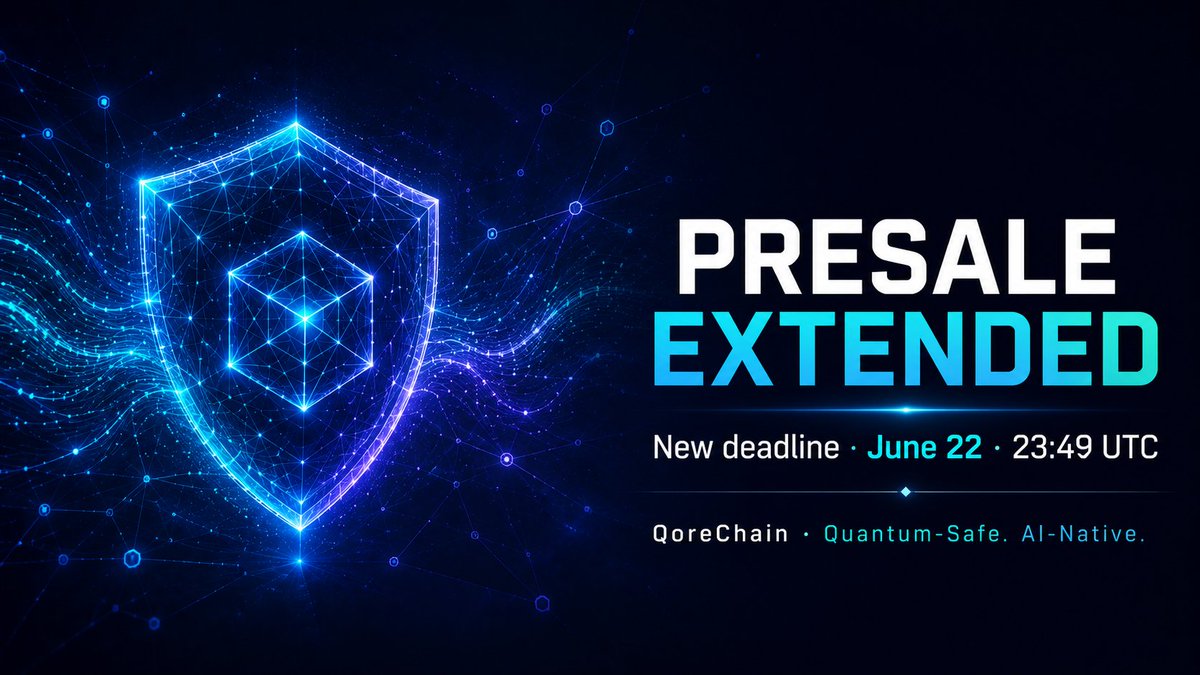 PRESALE
EXTENDED

New deadline · June 22 · 23:49 UTC

QoreChain · Quantum-Safe. AI-Native.